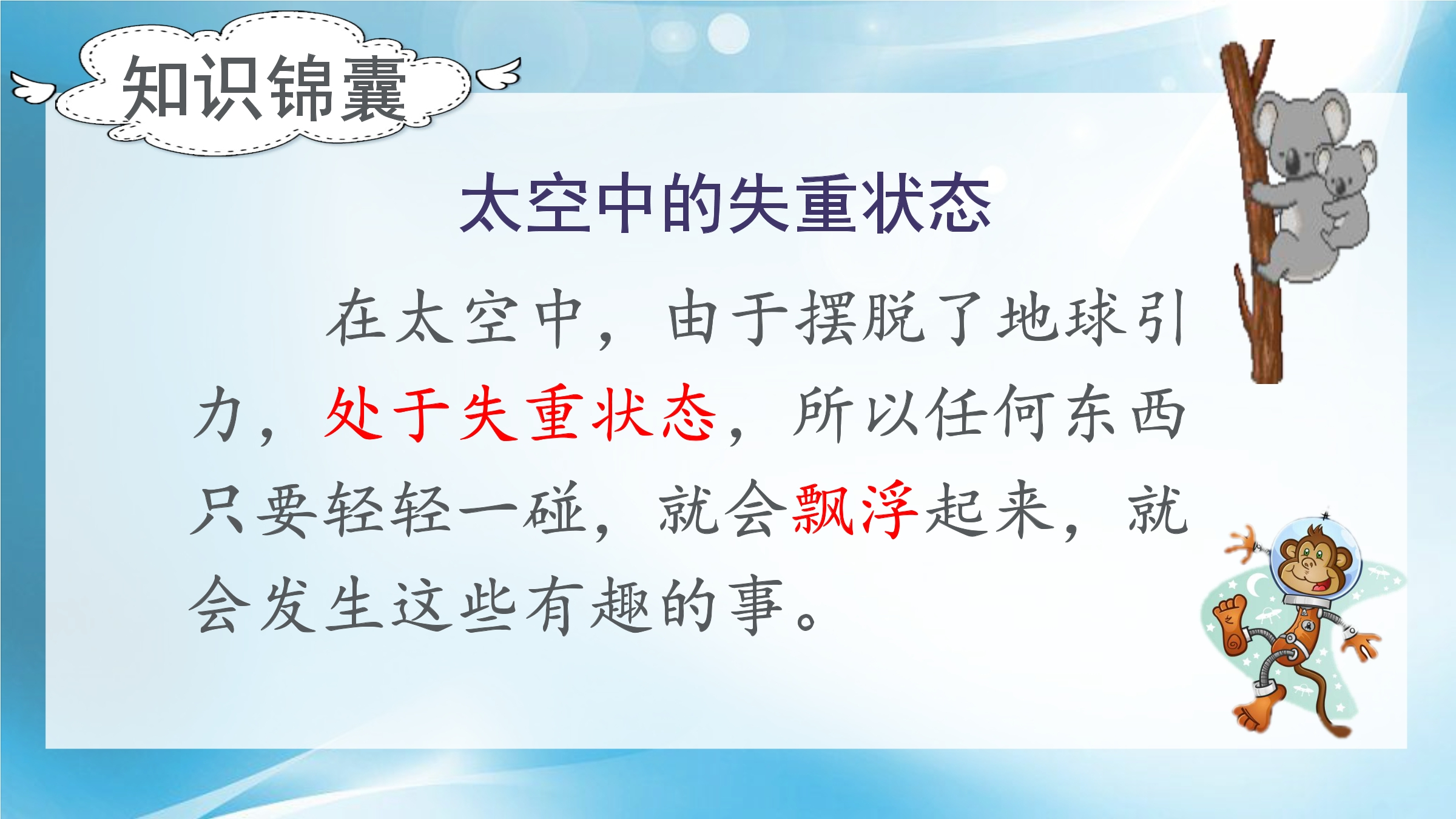 知识锦囊

太空中的失重状态

在太空中，由于摆脱了地球引力，处于失重状态，所以任何东西只要轻轻一碰，就会飘浮起来，就会发生这些有趣的事。